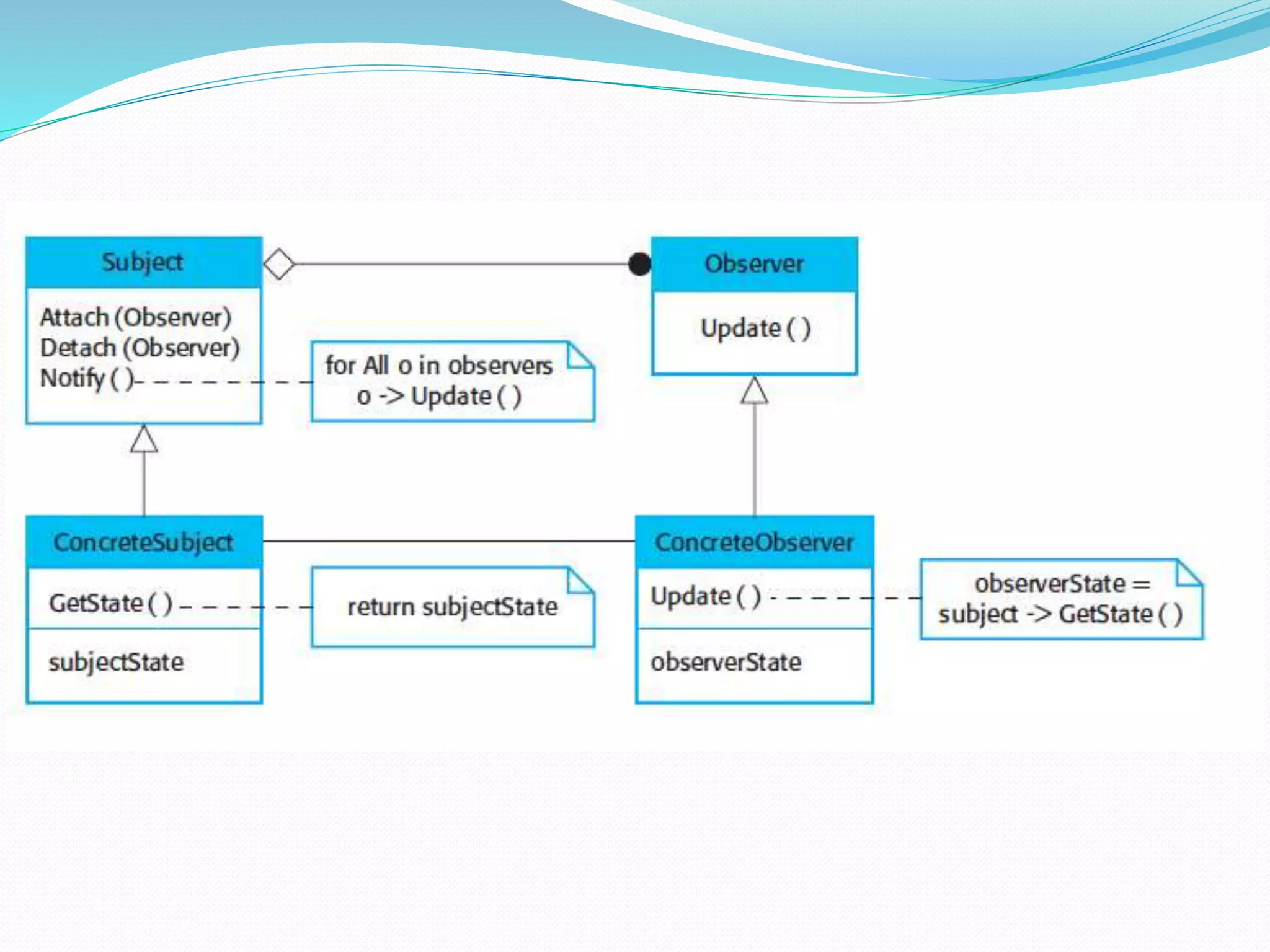 Subject

Attach (Observer)
Detach (Observer)
Notify ( )

for All o in observers
o -> Update ( )

Observer

Update ( )

ConcreteSubject

GetState ( )

subjectState

return subjectState

ConcreteObserver

Update ( )

observerState

observerState =
subject -> GetState ( )